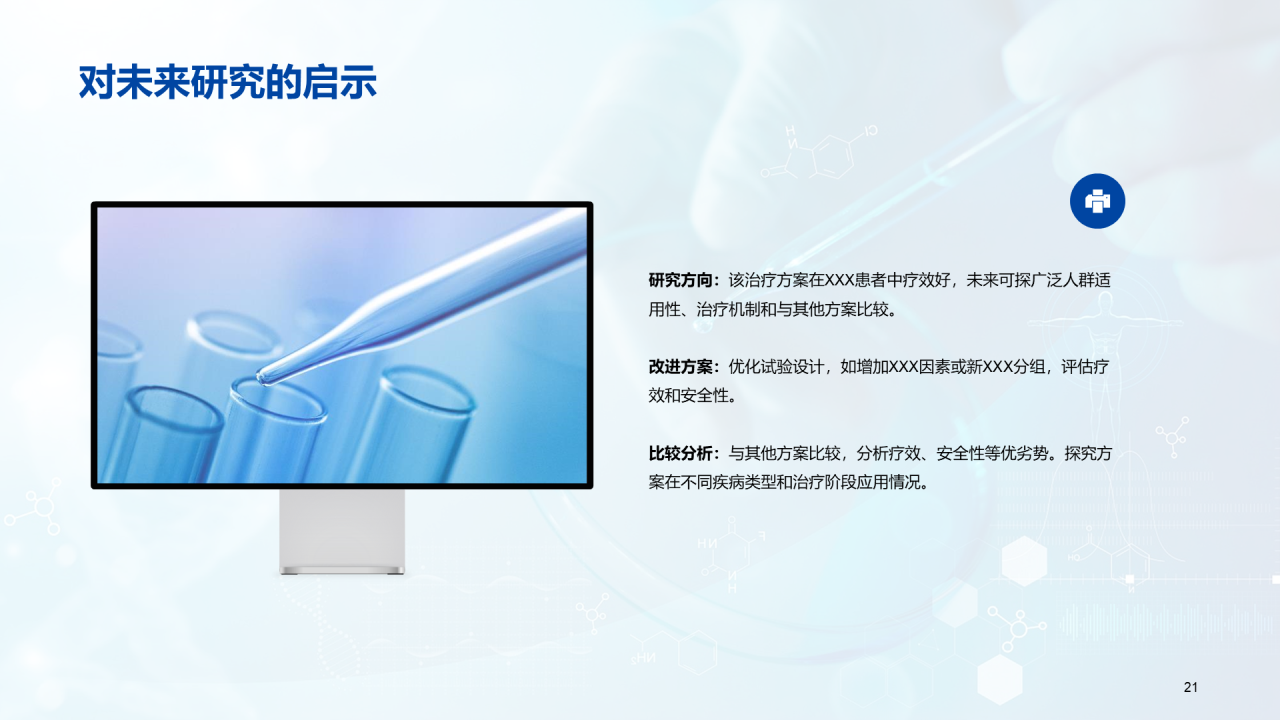 对未来研究的启示

研究方向：该治疗方案在XXX患者中疗效好，未来可探广泛人群适用性、治疗机制和与其他方案比较。

改进方案：优化试验设计，如增加XXX因素或新XXX分组，评估疗效和安全性。

比较分析：与其他方案比较，分析疗效、安全性等优劣势。探究方案在不同疾病类型和治疗阶段应用情况。

21